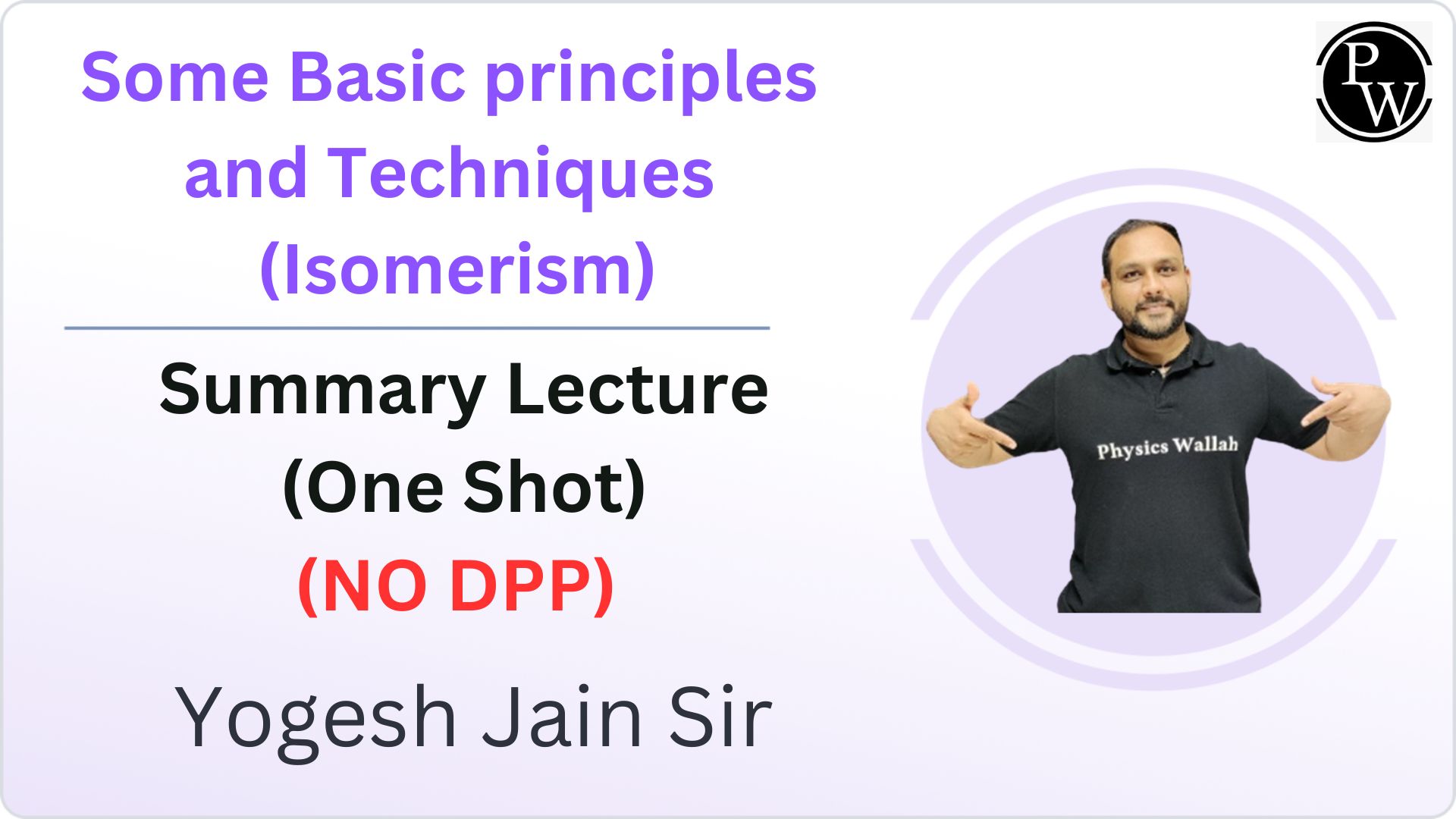 Some Basic principles and Techniques (Isomerism)

Summary Lecture (One Shot)

(NO DPP)

Yogesh Jain Sir

PW

Physics Wallah